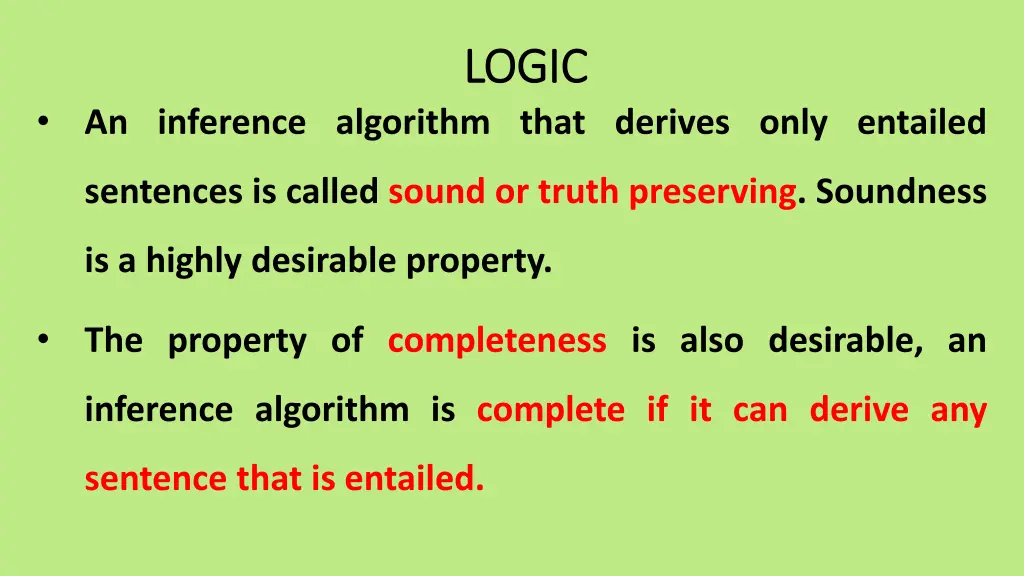 LOGIC

• An inference algorithm that derives only entailed sentences is called sound or truth preserving. Soundness is a highly desirable property.

• The property of completeness is also desirable, an inference algorithm is complete if it can derive any sentence that is entailed.